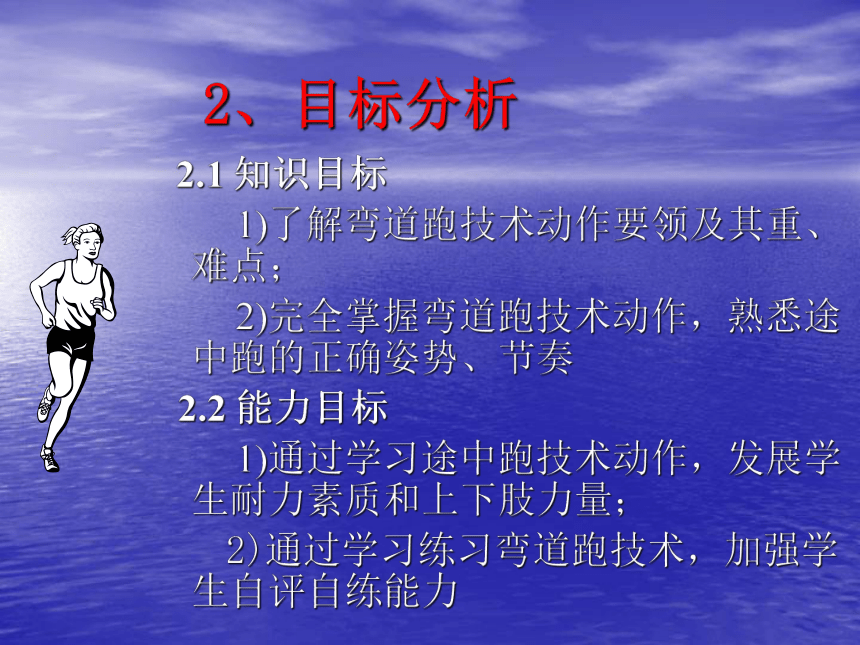 2、目标分析

2.1 知识目标

1)了解弯道跑技术动作要领及其重、难点；

2)完全掌握弯道跑技术动作，熟悉途中跑的正确姿势、节奏

2.2 能力目标

1)通过学习途中跑技术动作，发展学生耐力素质和上下肢力量；

2)通过学习练习弯道跑技术，加强学生自评自练能力